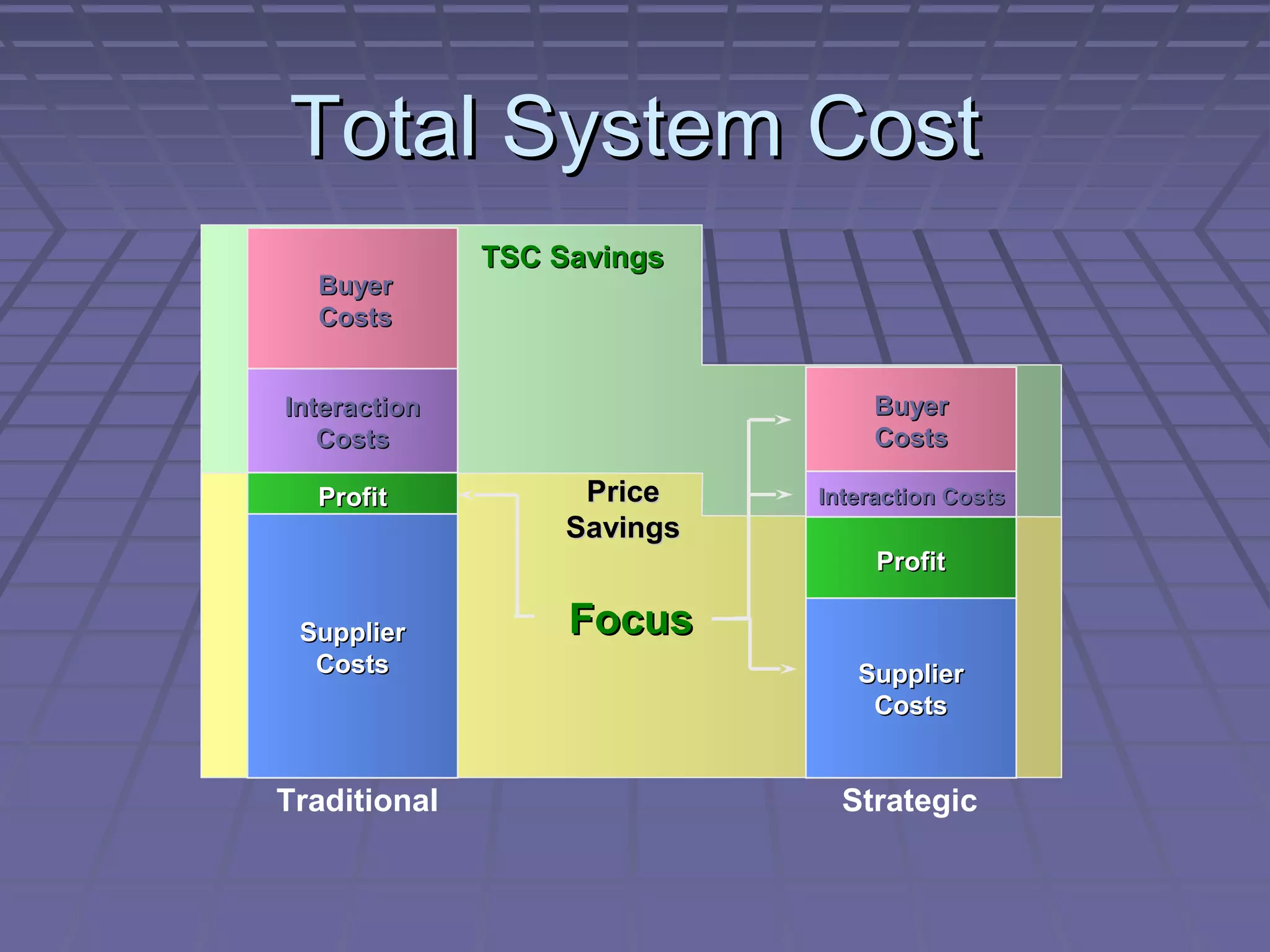 Total System Cost

Buyer Costs

Interaction Costs

Profit

Supplier Costs

TSC Savings

Price Savings

Focus

Buyer Costs

Interaction Costs

Profit

Supplier Costs

Traditional

Strategic